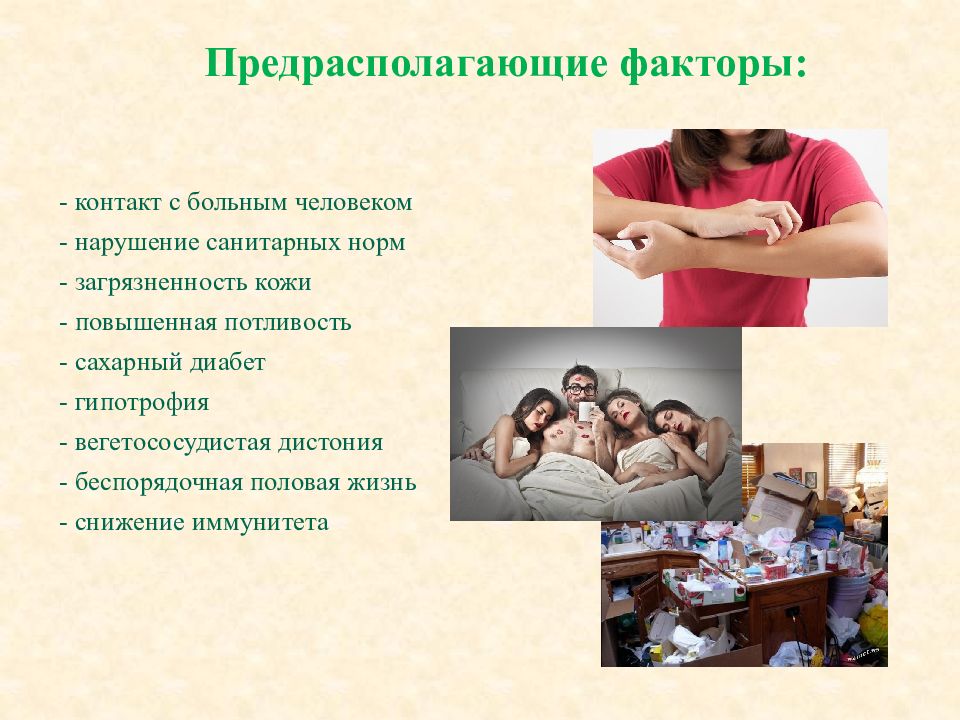 Предрасполагающие факторы:

- контакт с больным человеком
- нарушение санитарных норм
- загрязненность кожи
- повышенная потливость
- сахарный диабет
- гипотрофия
- вегетососудистая дистония
- беспорядочная половая жизнь
- снижение иммунитета